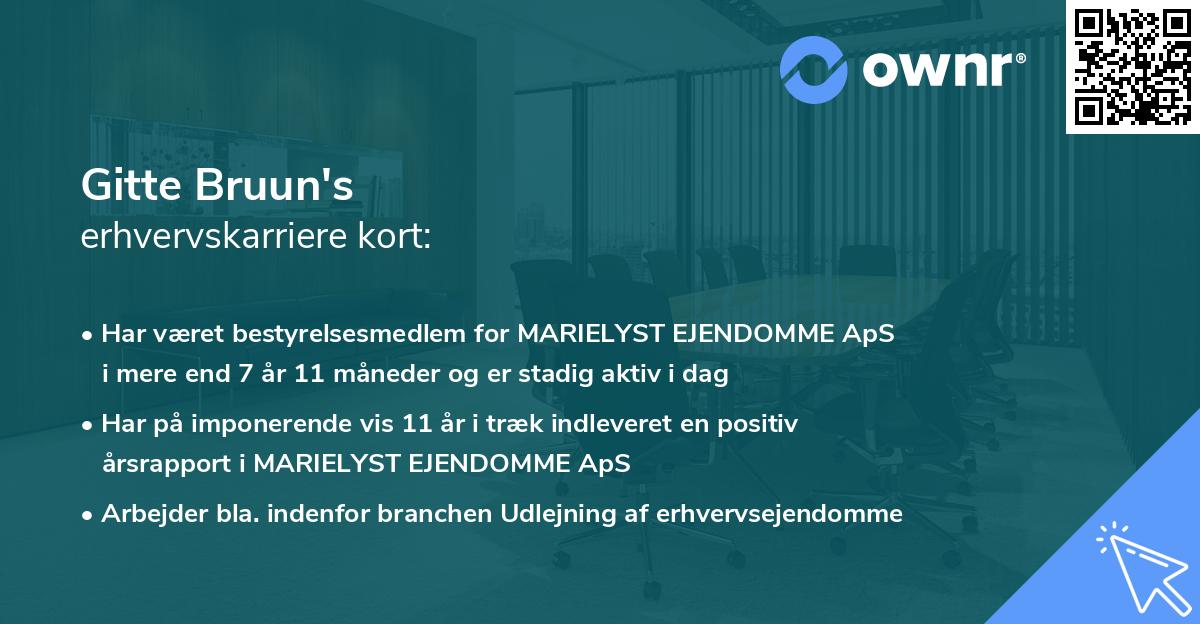 ownr®

Gitte Bruun's
erhvervskarriere kort:

• Har været bestyrelsesmedlem for MARIELYST EJENDOMME ApS i mere end 7 år 11 måneder og er stadig aktiv i dag

• Har på imponerende vis 11 år i træk indleveret en positiv årsrapport i MARIELYST EJENDOMME ApS

• Arbejder bla. indenfor branchen Udlejning af erhvervsejendomme